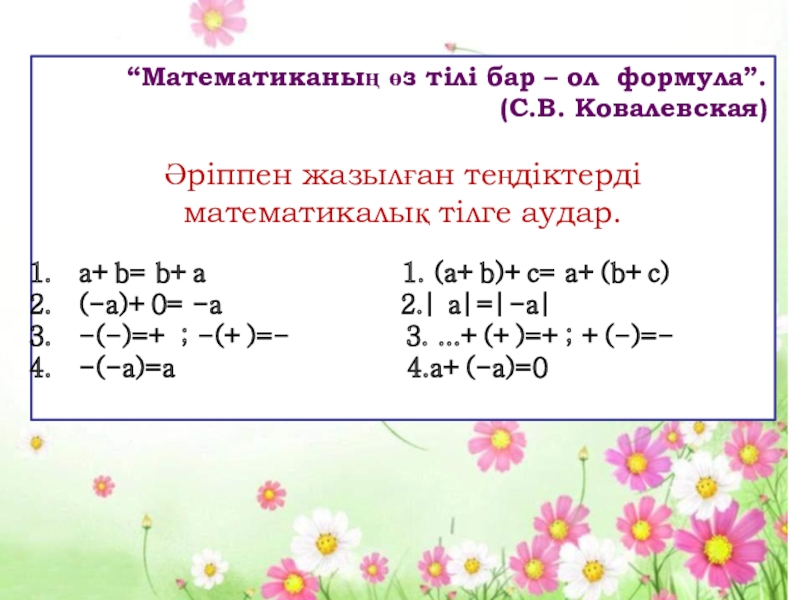 “Математиканың өз тілі бар – ол формула”.
(С.В. Ковалевская)

Әріппен жазылған теңдіктерді математикалық тілге аудар.

1. $a+b=b+a$
2. $(-a)+0=-a$
3. $-(-)=+$ ; $-(+)=-$
4. $-(-a)=a$

1. $(a+b)+c=a+(b+c)$
2. $|a|=|-a|$
3. …$+(+)=+$ ; $+(-)=-$
4. $a+(-a)=0$